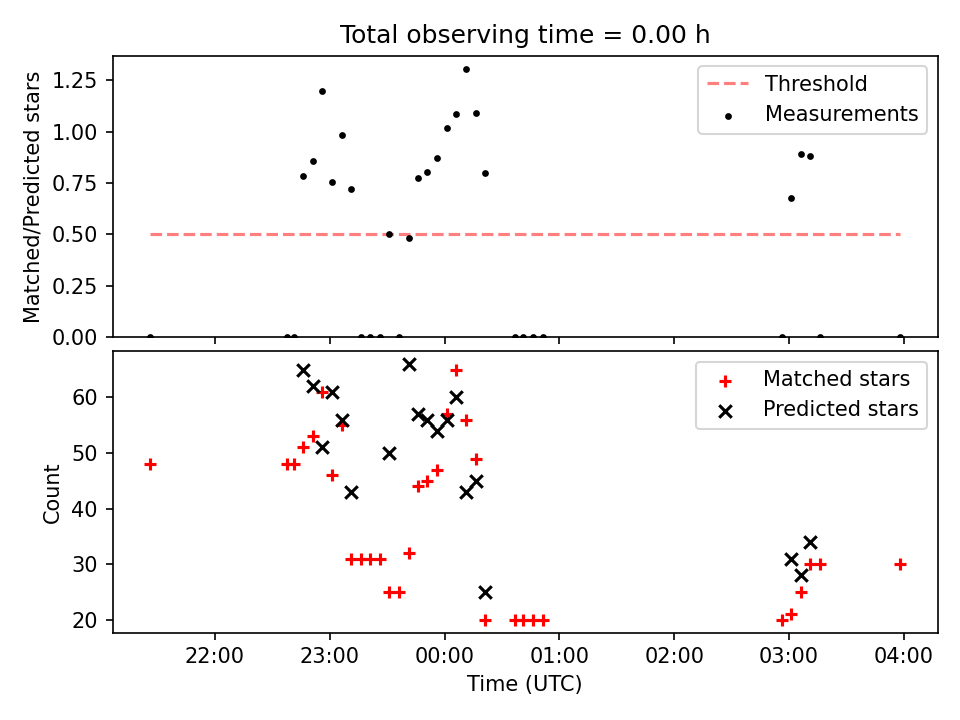 Total observing time = 0.00 h

Matched/Predicted stars

1.25
1.00
0.75
0.50
0.25
0.00

Threshold
Measurements

Count

60
50
40
30
20

Matched stars
Predicted stars

22:00
23:00
00:00
01:00
02:00
03:00
04:00

Time (UTC)